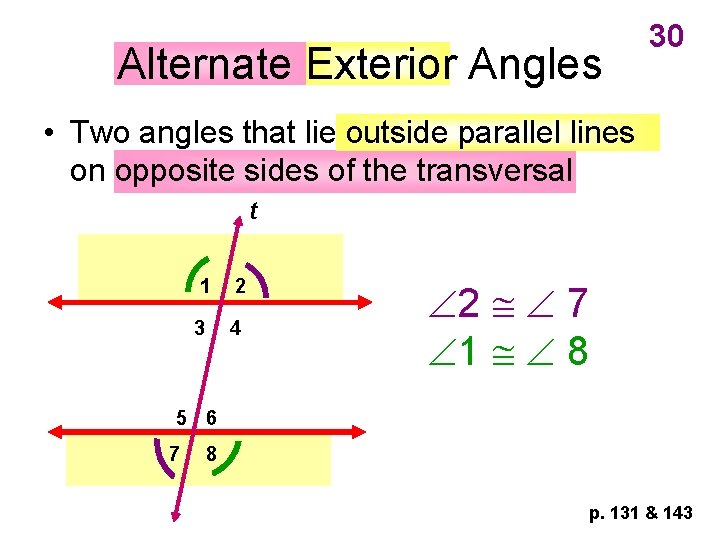 30

Alternate Exterior Angles

• Two angles that lie outside parallel lines on opposite sides of the transversal

t

1 2

3 4

5 6

7 8

$\angle 2 \cong \angle 7$

$\angle 1 \cong \angle 8$

p. 131 & 143